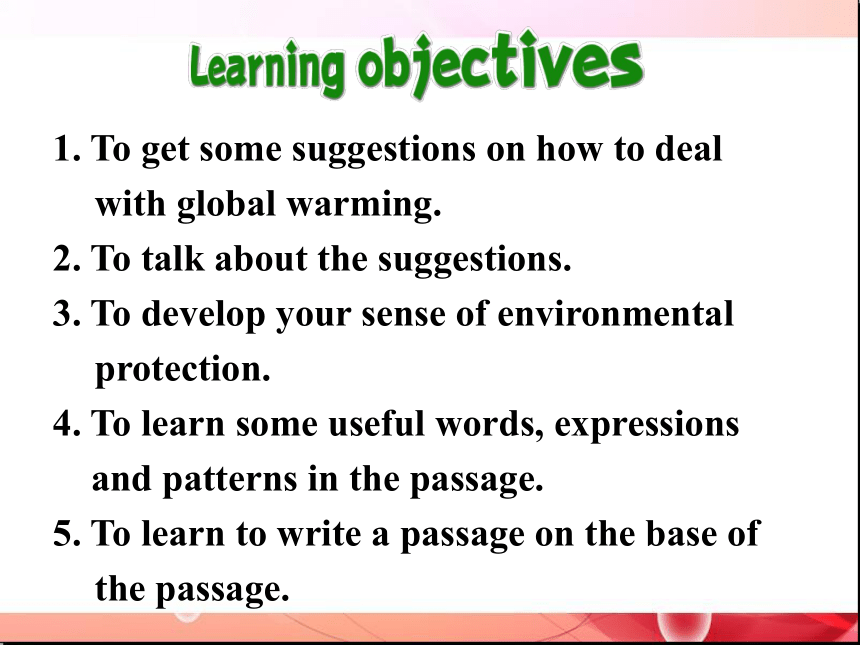 Learning objectives

1. To get some suggestions on how to deal with global warming.

2. To talk about the suggestions.

3. To develop your sense of environmental protection.

4. To learn some useful words, expressions and patterns in the passage.

5. To learn to write a passage on the base of the passage.